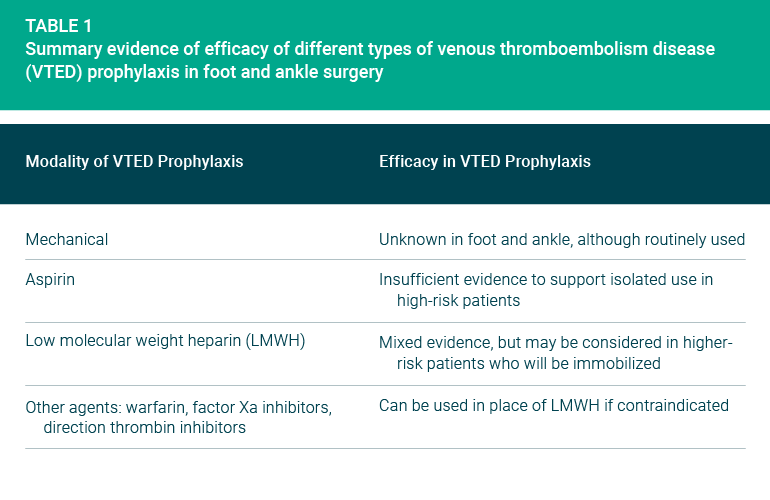 TABLE 1
Summary evidence of efficacy of different types of venous thromboembolism disease (VTED) prophylaxis in foot and ankle surgery

| Modality of VTED Prophylaxis | Efficacy in VTED Prophylaxis |
|---|---|
| Mechanical | Unknown in foot and ankle, although routinely used |
| Aspirin | Insufficient evidence to support isolated use in high-risk patients |
| Low molecular weight heparin (LMWH) | Mixed evidence, but may be considered in higher-risk patients who will be immobilized |
| Other agents: warfarin, factor Xa inhibitors, direction thrombin inhibitors | Can be used in place of LMWH if contraindicated |